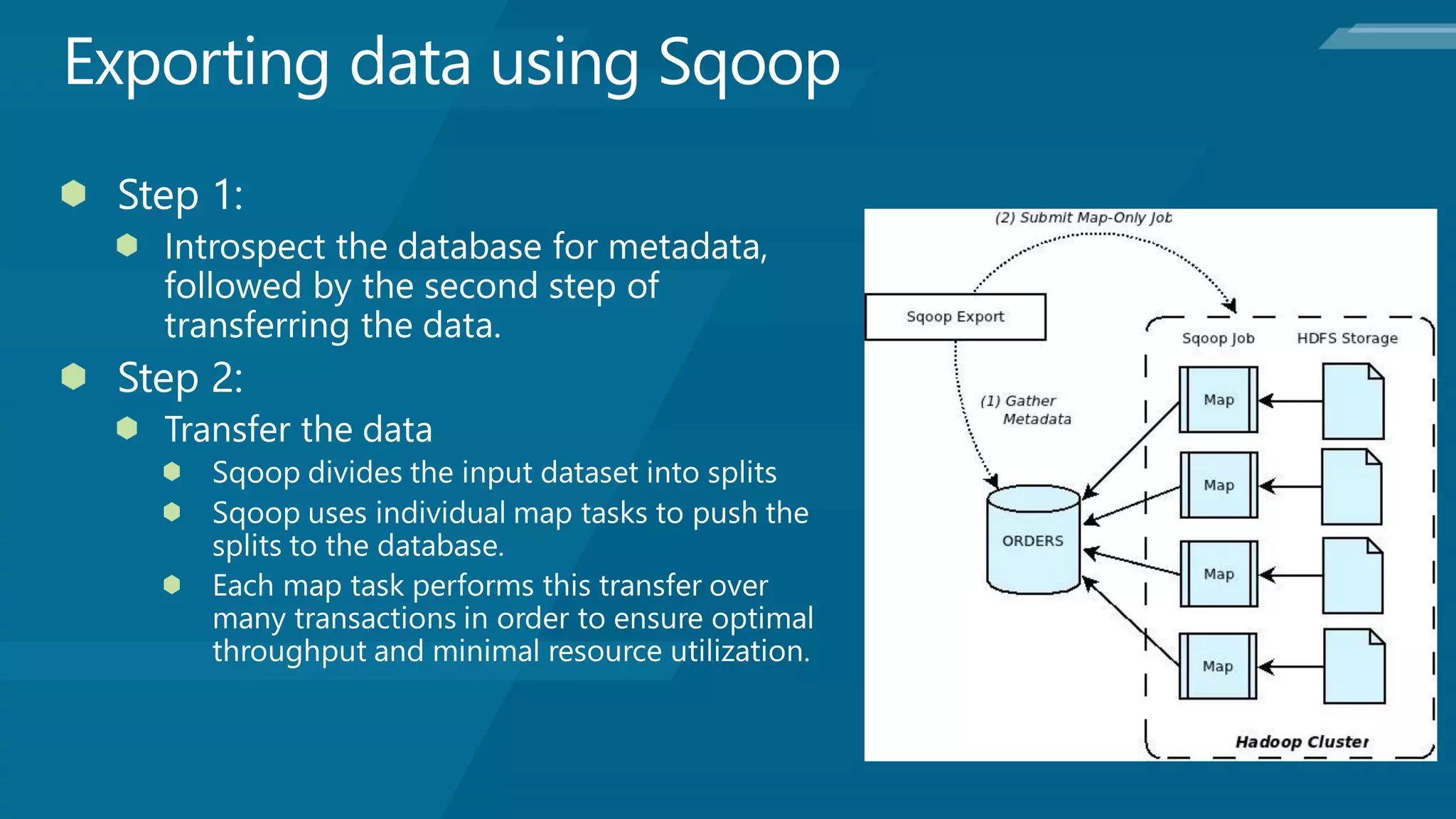 Exporting data using Sqoop

Step 1:

Introspect the database for metadata, followed by the second step of transferring the data.

Step 2:

Transfer the data

Sqoop divides the input dataset into splits

Sqoop uses individual map tasks to push the splits to the database.

Each map task performs this transfer over many transactions in order to ensure optimal throughput and minimal resource utilization.

(2) Submit Map-Only Job

Sqoop Export

(1) Gather Metadata

ORDERS

Sqoop Job

HDFS Storage

Map

Map

Map

Map

Hadoop Cluster